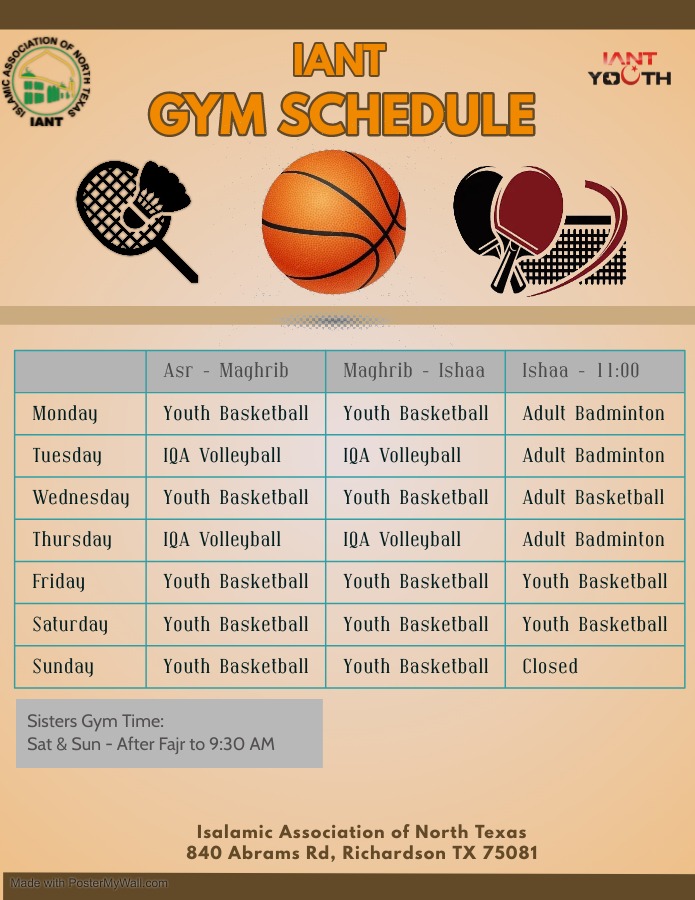 ISLAMIC ASSOCIATION OF NORTH TEXAS
IANT

IANT
GYM SCHEDULE

IANT
YOUTH

| | Asr - Maghrib | Maghrib - Ishaa | Ishaa - 11:00 |
|---|---|---|---|
| Monday | Youth Basketball | Youth Basketball | Adult Badminton |
| Tuesday | IQA Volleyball | IQA Volleyball | Adult Badminton |
| Wednesday | Youth Basketball | Youth Basketball | Adult Basketball |
| Thursday | IQA Volleyball | IQA Volleyball | Adult Badminton |
| Friday | Youth Basketball | Youth Basketball | Youth Basketball |
| Saturday | Youth Basketball | Youth Basketball | Youth Basketball |
| Sunday | Youth Basketball | Youth Basketball | Closed |

Sisters Gym Time:
Sat & Sun - After Fajr to 9:30 AM

Isalamic Association of North Texas
840 Abrams Rd, Richardson TX 75081

Made with PosterMyWall.com